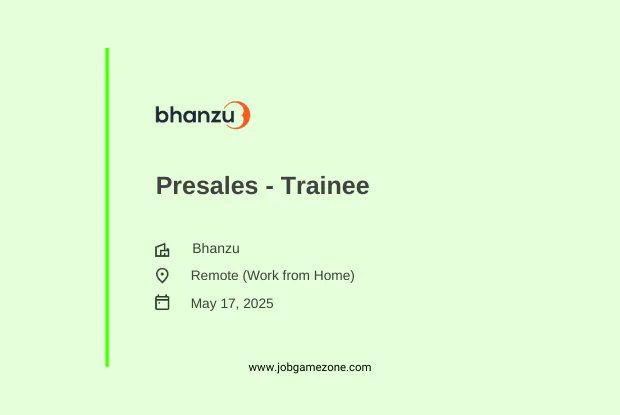 bhanzu

Presales - Trainee

Bhanzu

Remote (Work from Home)

May 17, 2025

www.jobgamezone.com